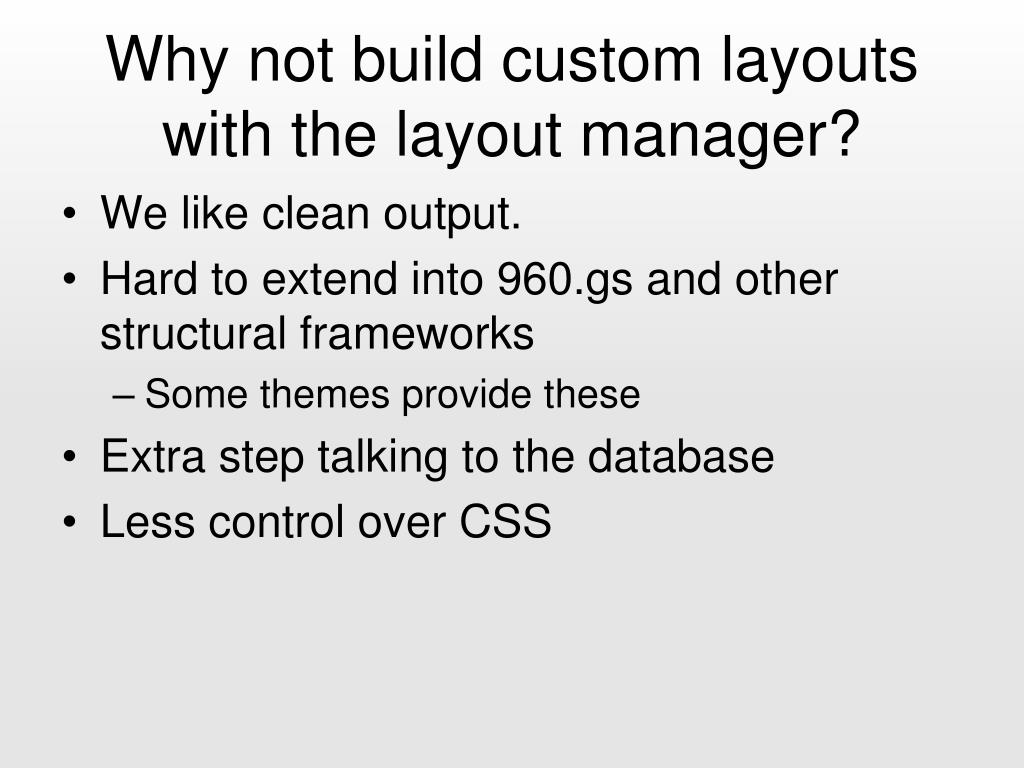 Why not build custom layouts with the layout manager?

• We like clean output.
• Hard to extend into 960.gs and other structural frameworks
  – Some themes provide these
• Extra step talking to the database
• Less control over CSS